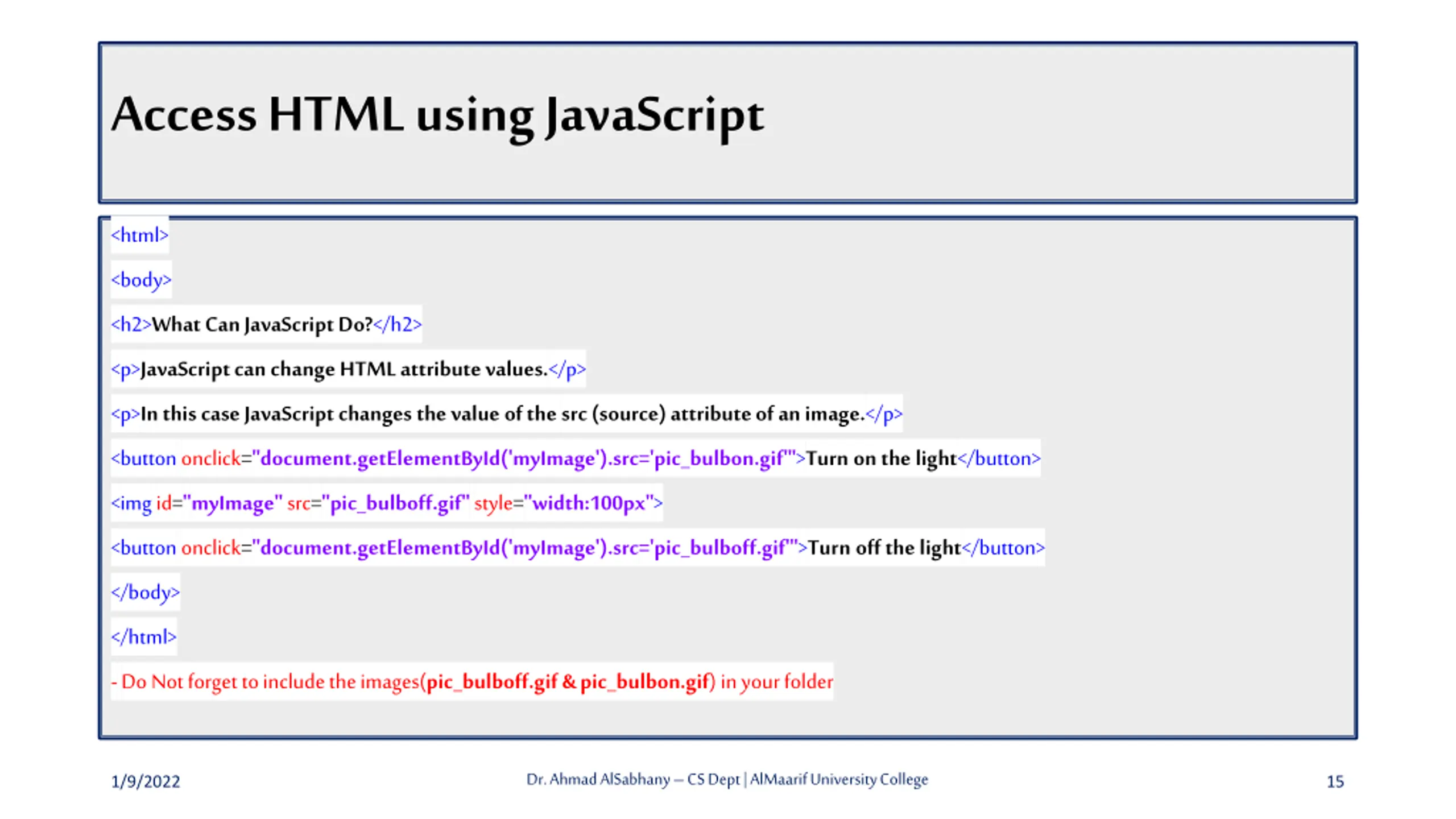 Access HTML using JavaScript

<html>

<body>

<h2>What Can JavaScript Do?</h2>

<p>JavaScript can change HTML attribute values.</p>

<p>In this case JavaScript changes the value of the src (source) attribute of an image.</p>

<button onclick="document.getElementById('myImage').src='pic_bulbon.gif'">Turn on the light</button>

<img id="myImage" src="pic_bulboff.gif" style="width:100px">

<button onclick="document.getElementById('myImage').src='pic_bulboff.gif'">Turn off the light</button>

</body>

</html>

- Do Not forget to include the images(pic_bulboff.gif & pic_bulbon.gif) in your folder

1/9/2022

Dr. Ahmad AlSabhany – CS Dept | AlMaarif University College

15